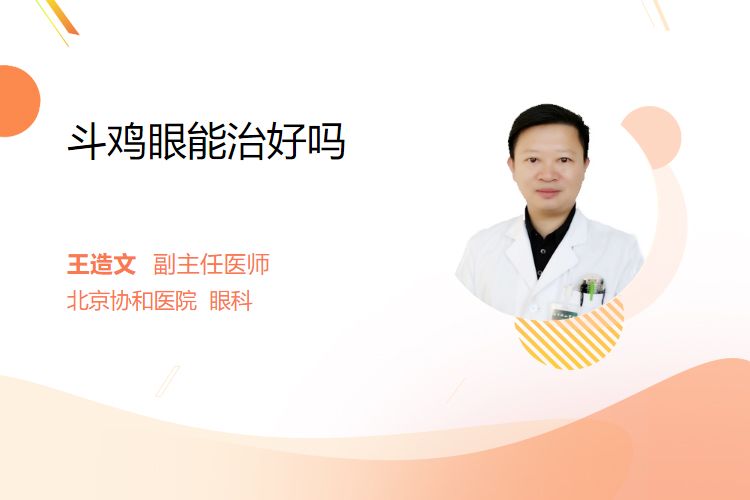 斗鸡眼能治好吗

王造文 副主任医师
北京协和医院 眼科